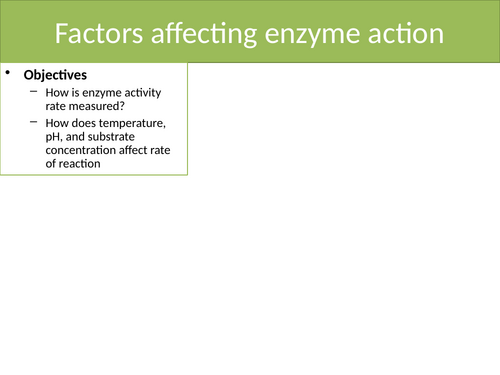 Factors affecting enzyme action

• Objectives
– How is enzyme activity rate measured?
– How does temperature, pH, and substrate concentration affect rate of reaction